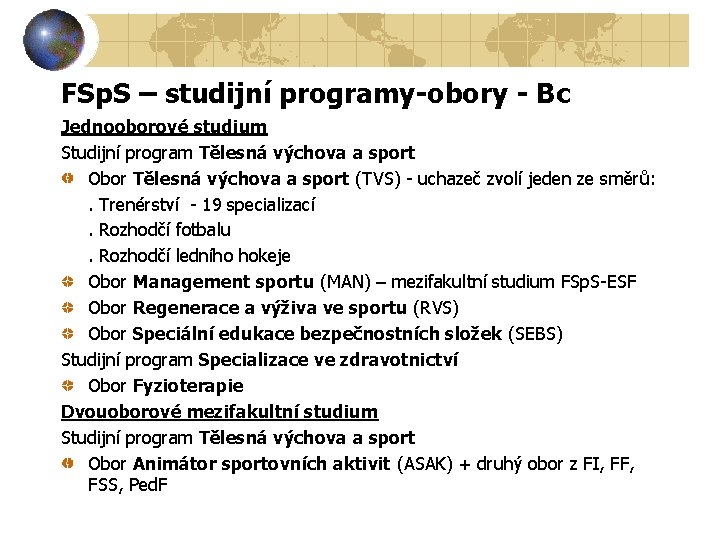 FSpS – studijní programy-obory - Bc

Jednooborové studium

Studijní program Tělesná výchova a sport

Obor Tělesná výchova a sport (TVS) - uchazeč zvolí jeden ze směrů:

. Trenérství - 19 specializací

. Rozhodčí fotbalu

. Rozhodčí ledního hokeje

Obor Management sportu (MAN) – mezifakultní studium FSpS-ESF

Obor Regenerace a výživa ve sportu (RVS)

Obor Speciální edukace bezpečnostních složek (SEBS)

Studijní program Specializace ve zdravotnictví

Obor Fyzioterapie

Dvouoborové mezifakultní studium

Studijní program Tělesná výchova a sport

Obor Animátor sportovních aktivit (ASAK) + druhý obor z FI, FF, FSS, PedF